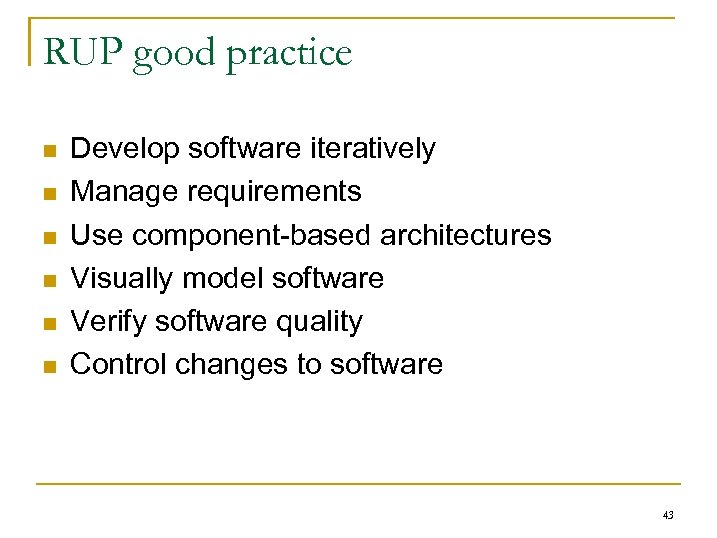 RUP good practice

- Develop software iteratively
- Manage requirements
- Use component-based architectures
- Visually model software
- Verify software quality
- Control changes to software

43